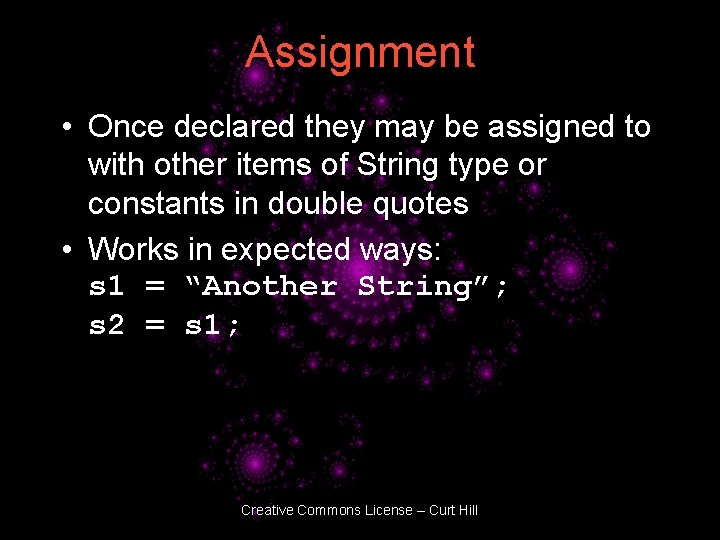 Assignment

• Once declared they may be assigned to with other items of String type or constants in double quotes

• Works in expected ways:
s1 = “Another String”;
s2 = s1;

Creative Commons License – Curt Hill